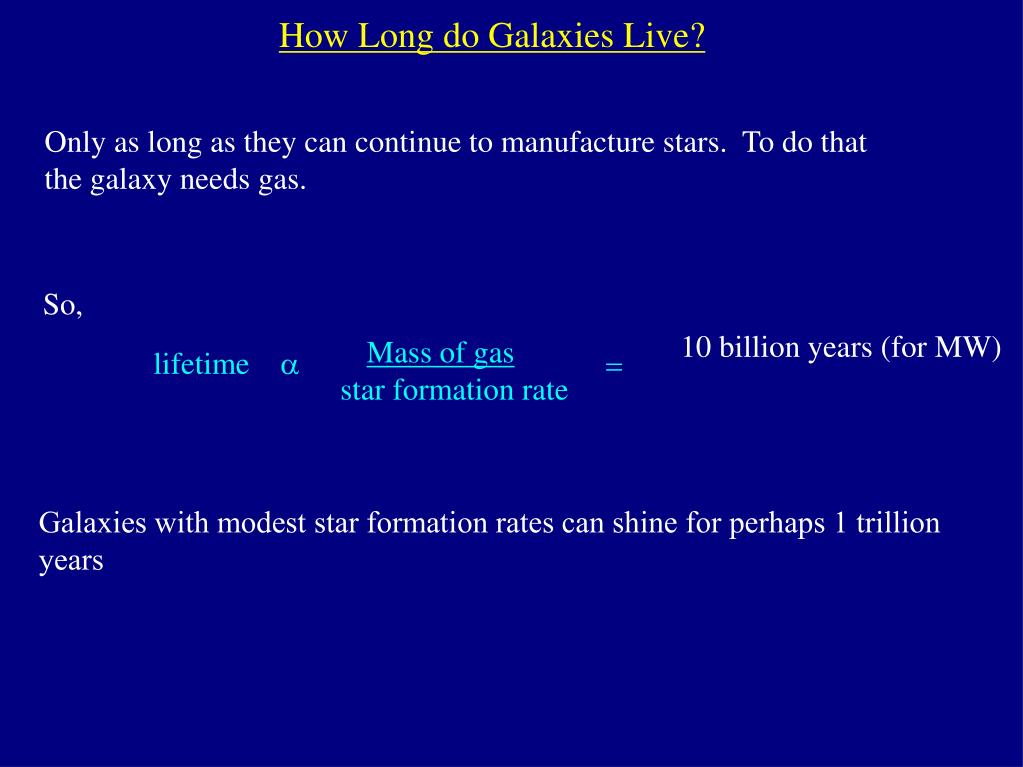 How Long do Galaxies Live?

Only as long as they can continue to manufacture stars. To do that the galaxy needs gas.

So,

lifetime $\alpha$ $\frac{\text{Mass of gas}}{\text{star formation rate}}$ = 10 billion years (for MW)

Galaxies with modest star formation rates can shine for perhaps 1 trillion years